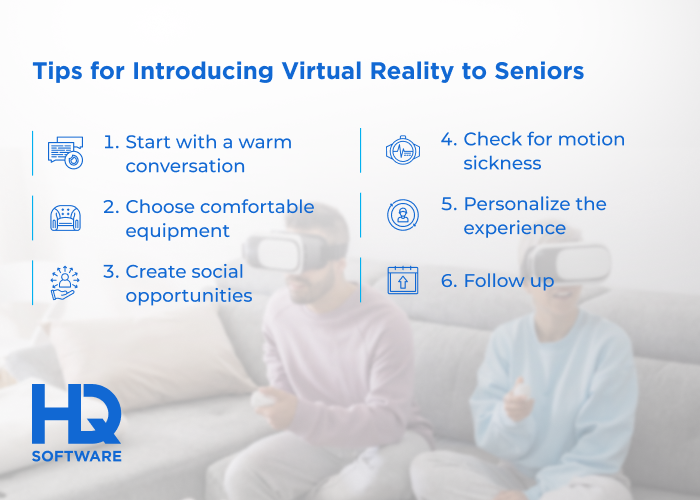 Tips for Introducing Virtual Reality to Seniors

1. Start with a warm conversation

2. Choose comfortable equipment

3. Create social opportunities

4. Check for motion sickness

5. Personalize the experience

6. Follow up

HQ SOFTWARE